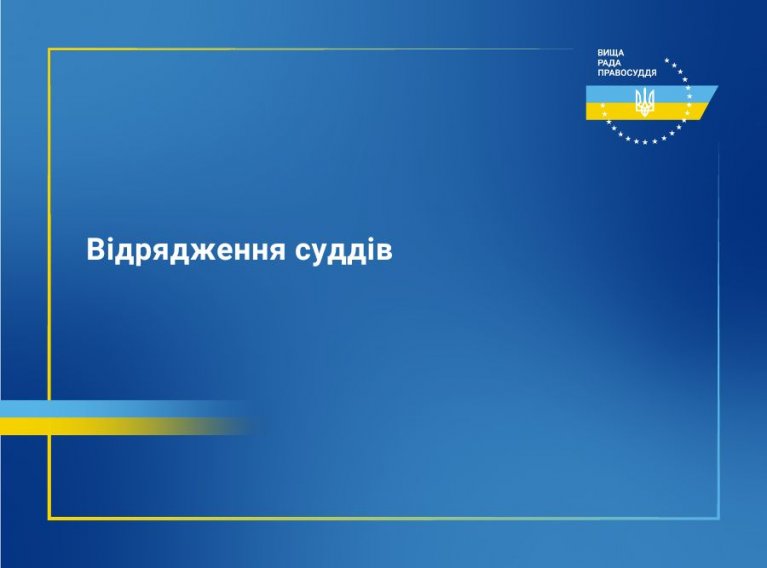 ВИЩА
РАДА
ПРАВОСУДДЯ

Відрядження суддів